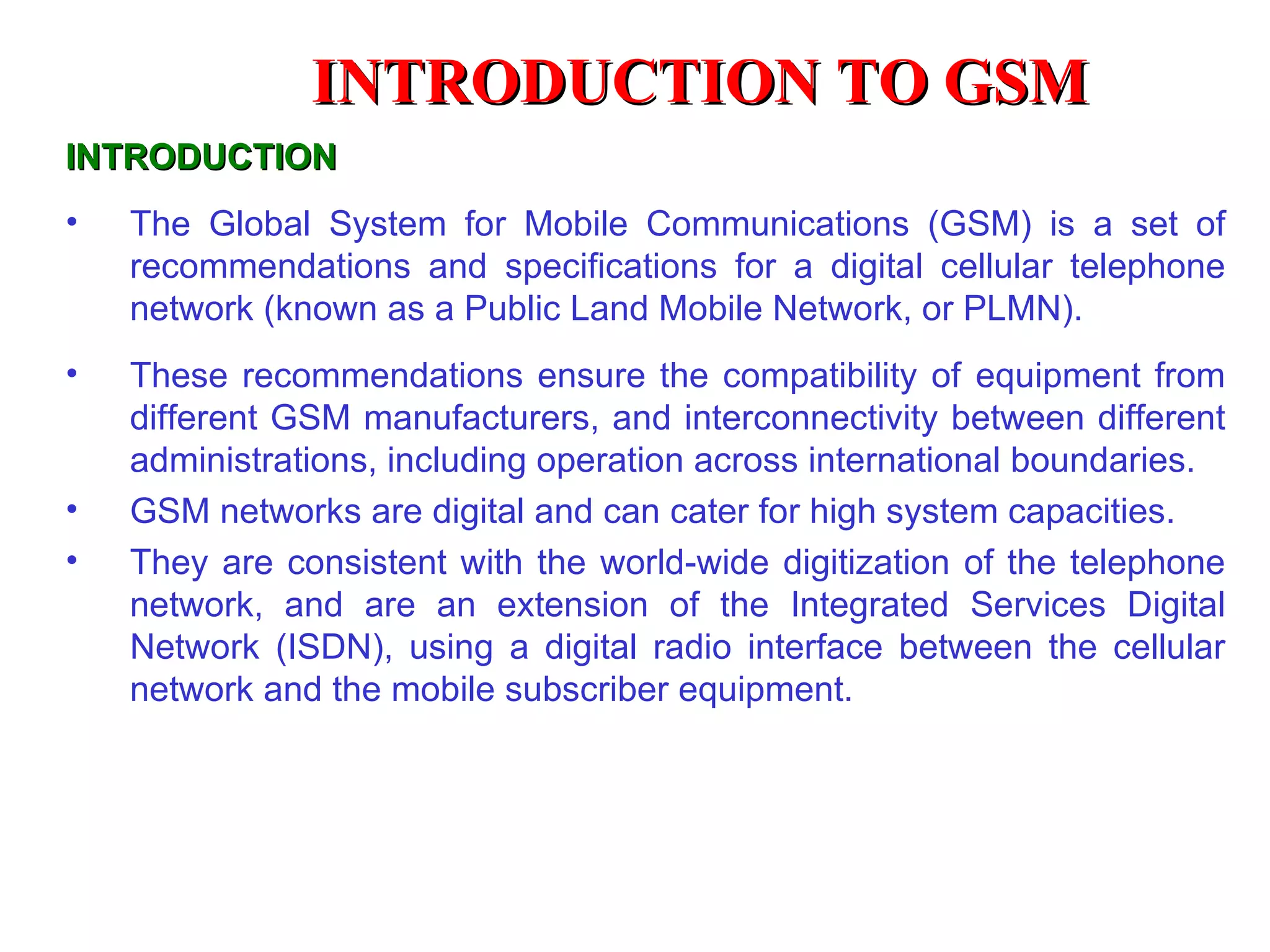 INTRODUCTION TO GSM

INTRODUCTION

• The Global System for Mobile Communications (GSM) is a set of recommendations and specifications for a digital cellular telephone network (known as a Public Land Mobile Network, or PLMN).

• These recommendations ensure the compatibility of equipment from different GSM manufacturers, and interconnectivity between different administrations, including operation across international boundaries.

• GSM networks are digital and can cater for high system capacities.

• They are consistent with the world-wide digitization of the telephone network, and are an extension of the Integrated Services Digital Network (ISDN), using a digital radio interface between the cellular network and the mobile subscriber equipment.